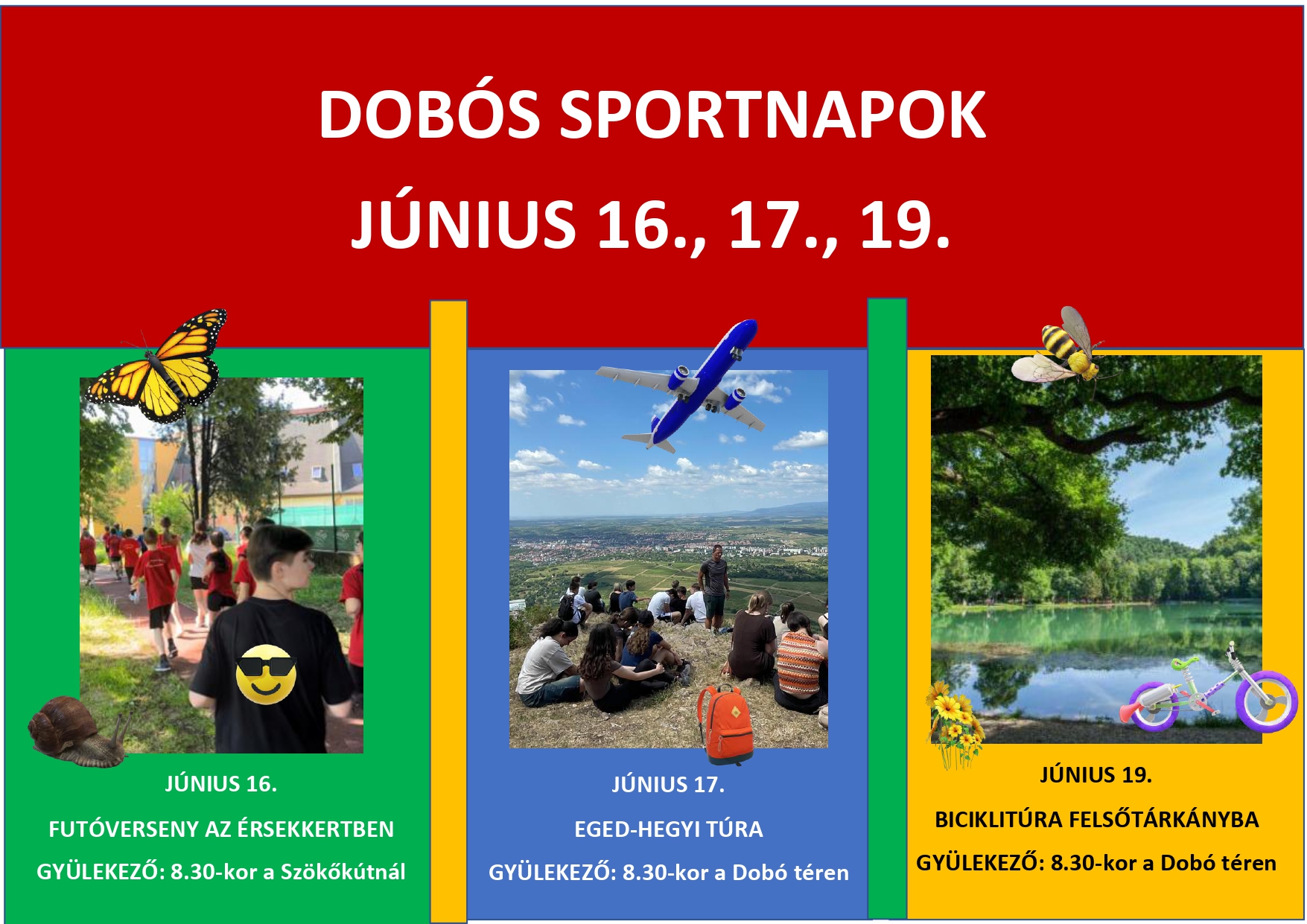 DOBÓS SPORTNAPOK

JÚNIUS 16., 17., 19.

JÚNIUS 16.

FUTÓVERSENY AZ ÉRSEKKERTBEN

GYÜLEKEZŐ: 8.30-kor a Szökőkútnál

JÚNIUS 17.

EGED-HEGYI TÚRA

GYÜLEKEZŐ: 8.30-kor a Dobó téren

JÚNIUS 19.

BICIKLITÚRA FELSŐTÁRKÁNYBA

GYÜLEKEZŐ: 8.30-kor a Dobó téren